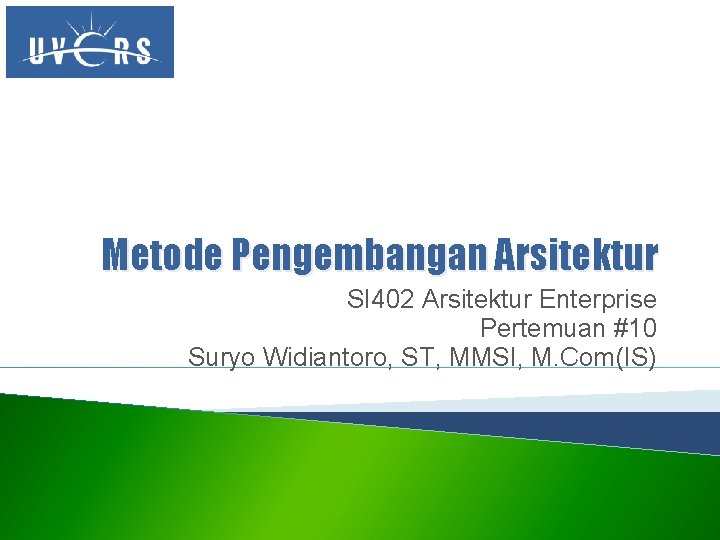 UVERS

Metode Pengembangan Arsitektur

SI402 Arsitektur Enterprise
Pertemuan #10
Suryo Widiantoro, ST, MMSI, M.Com(IS)